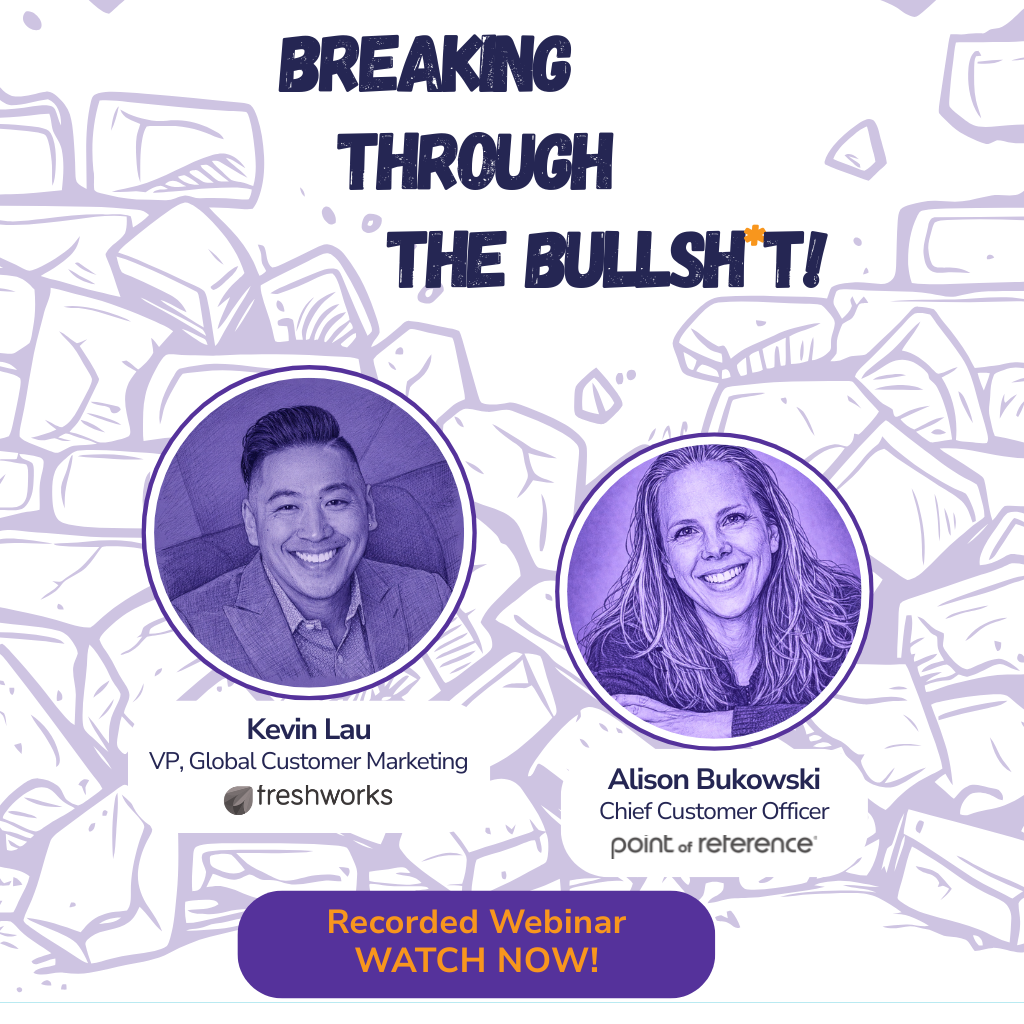 BREAKING THROUGH THE BULLSH*T!

Kevin Lau
VP, Global Customer Marketing
freshworks

Alison Bukowski
Chief Customer Officer
point of reference

Recorded Webinar
WATCH NOW!